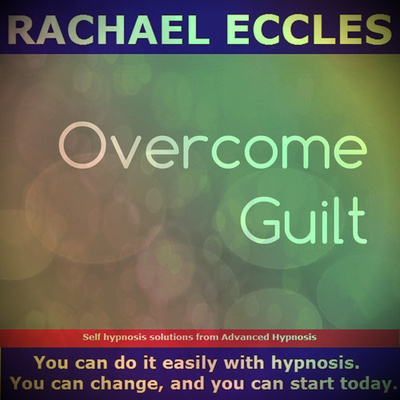 RACHAEL ECCLES

Overcome Guilt

Self hypnosis solutions from Advanced Hypnosis

You can do it easily with hypnosis. You can change, and you can start today.